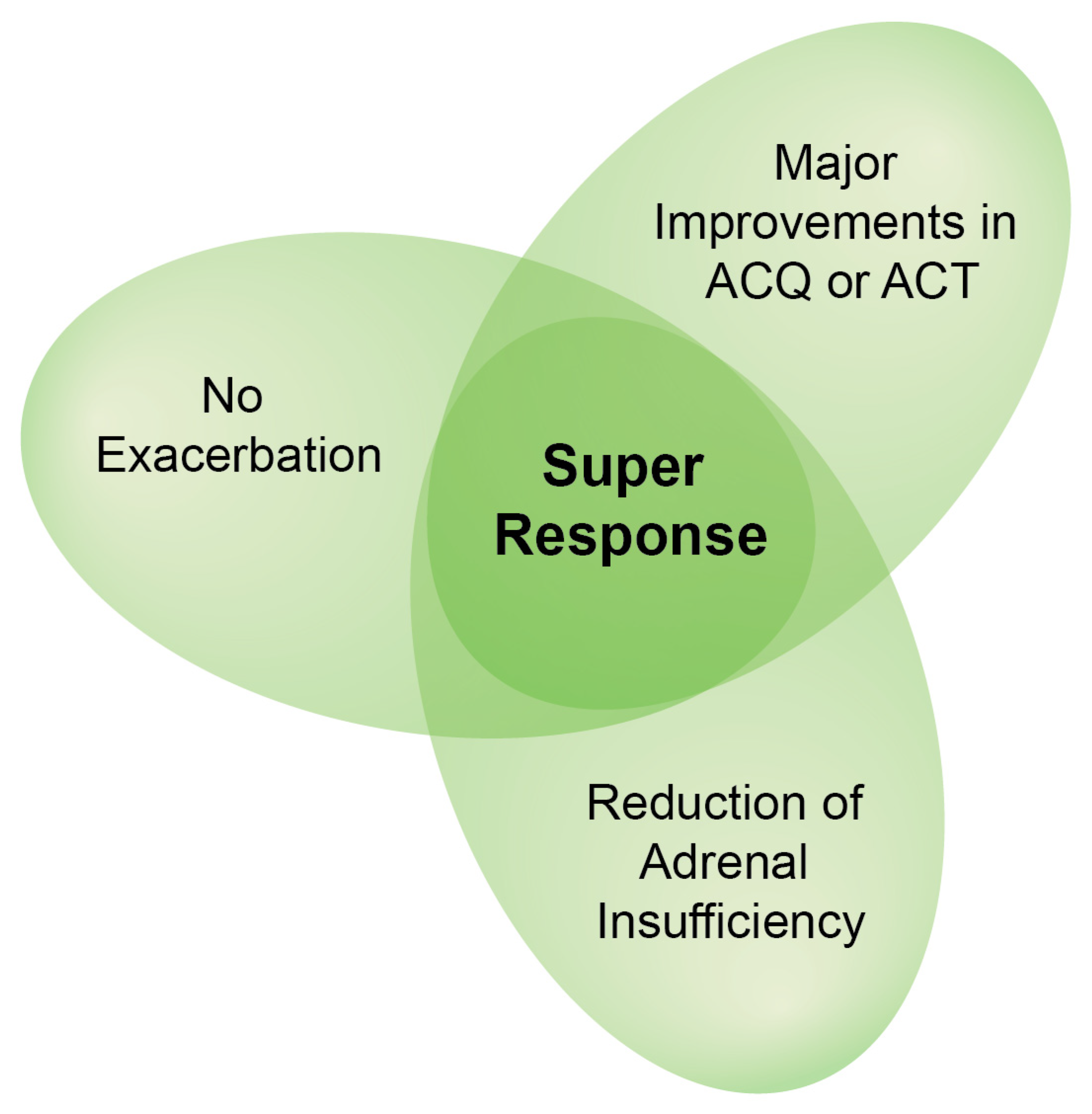 Major Improvements in ACQ or ACT

No Exacerbation

Super Response

Reduction of Adrenal Insufficiency